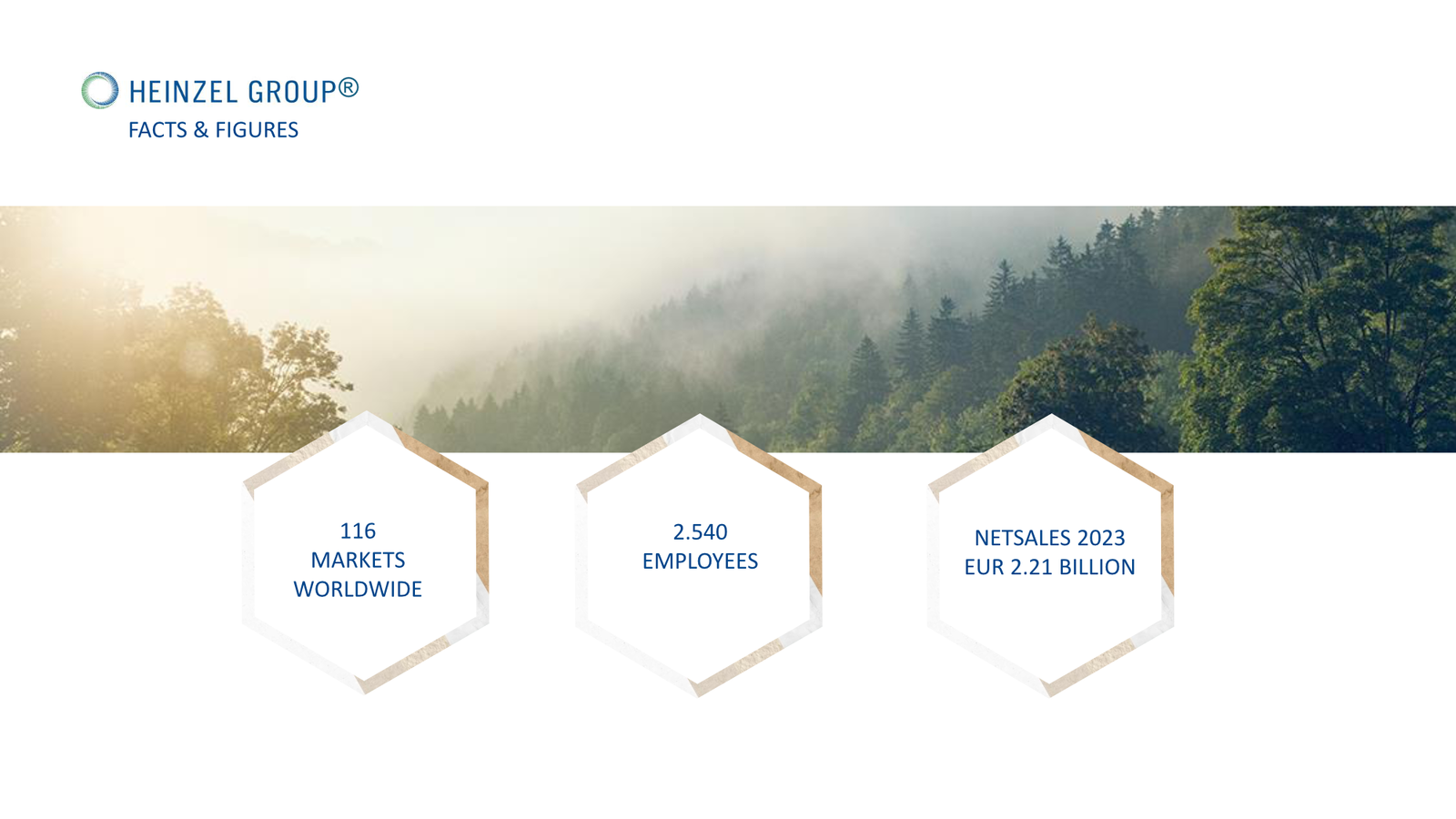 HEINZEL GROUP®
FACTS & FIGURES

116
MARKETS
WORLDWIDE

2.540
EMPLOYEES

NETSALES 2023
EUR 2.21 BILLION